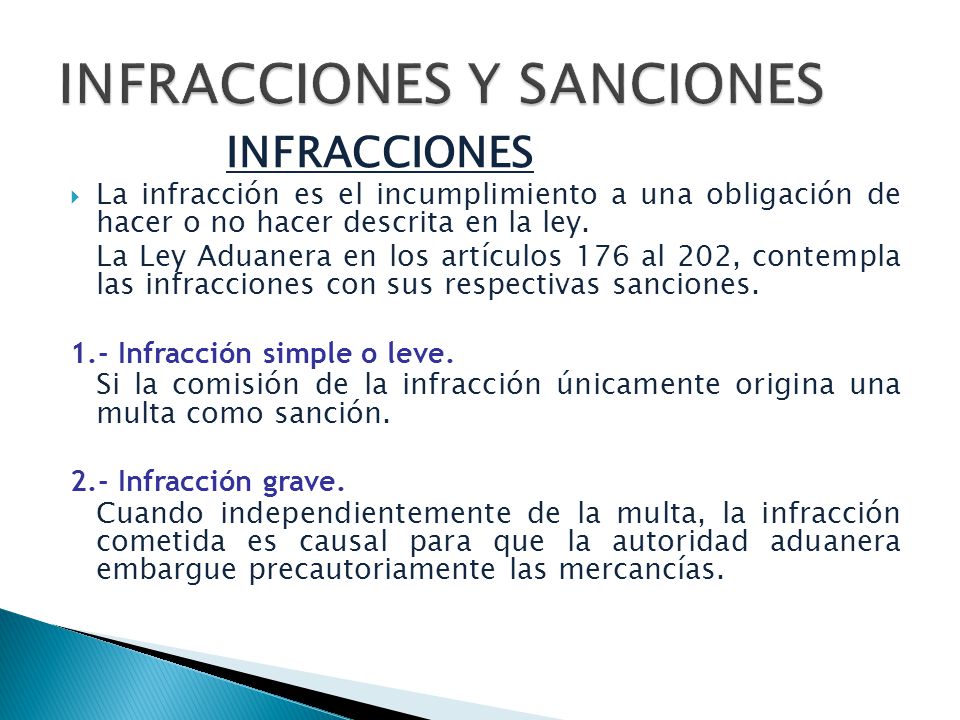 INFRACCIONES Y SANCIONES

INFRACCIONES

La infracción es el incumplimiento a una obligación de hacer o no hacer descrita en la ley.

La Ley Aduanera en los artículos 176 al 202, contempla las infracciones con sus respectivas sanciones.

1.- Infracción simple o leve.

Si la comisión de la infracción únicamente origina una multa como sanción.

2.- Infracción grave.

Cuando independientemente de la multa, la infracción cometida es causal para que la autoridad aduanera embargue precautoriamente las mercancías.